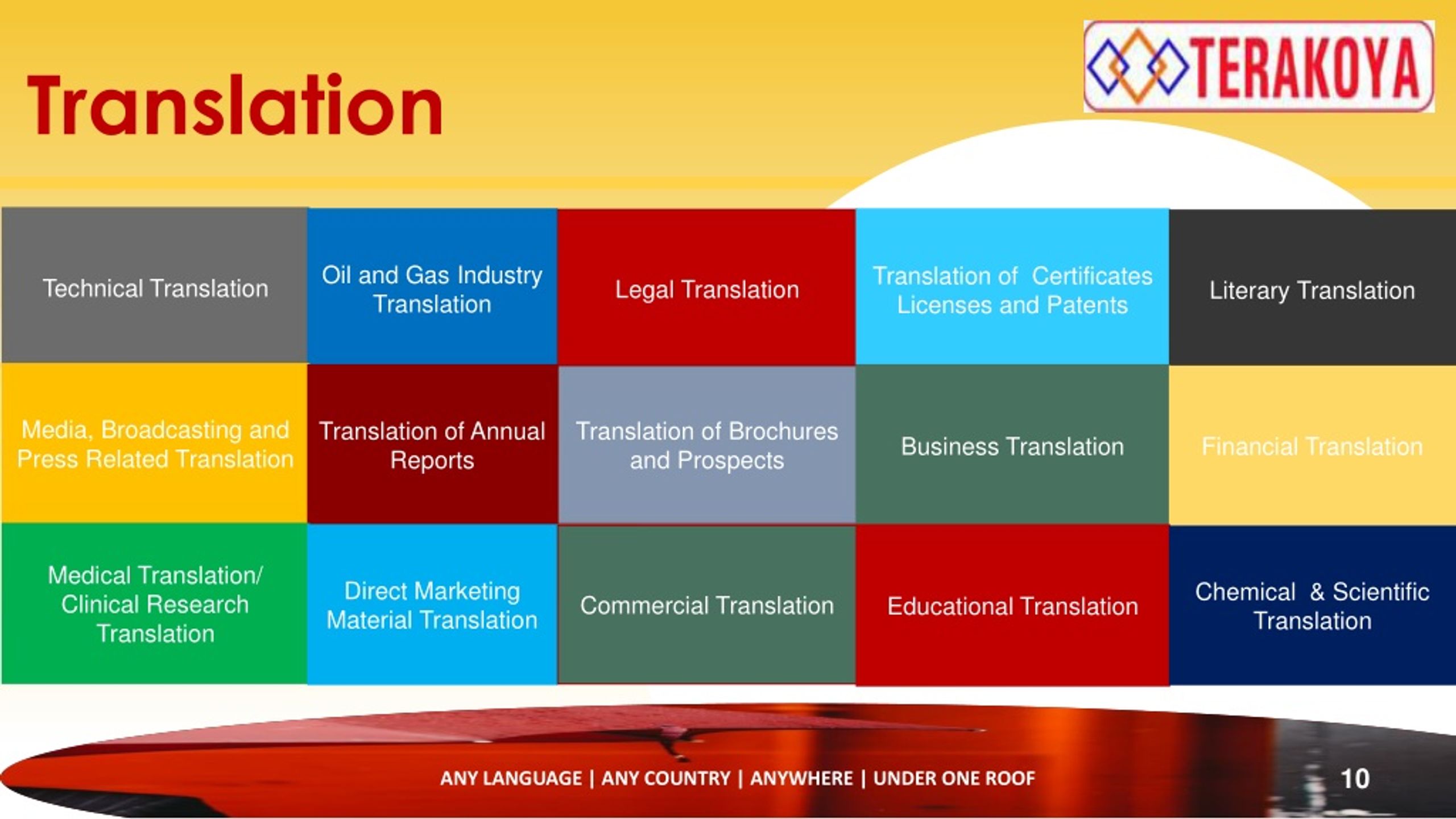 Translation

TERAKOYA

| Technical Translation | Oil and Gas Industry Translation | Legal Translation | Translation of Certificates Licenses and Patents | Literary Translation |
|---|---|---|---|---|
| Media, Broadcasting and Press Related Translation | Translation of Annual Reports | Translation of Brochures and Prospects | Business Translation | Financial Translation |
| Medical Translation/ Clinical Research Translation | Direct Marketing Material Translation | Commercial Translation | Educational Translation | Chemical & Scientific Translation |

ANY LANGUAGE | ANY COUNTRY | ANYWHERE | UNDER ONE ROOF

10